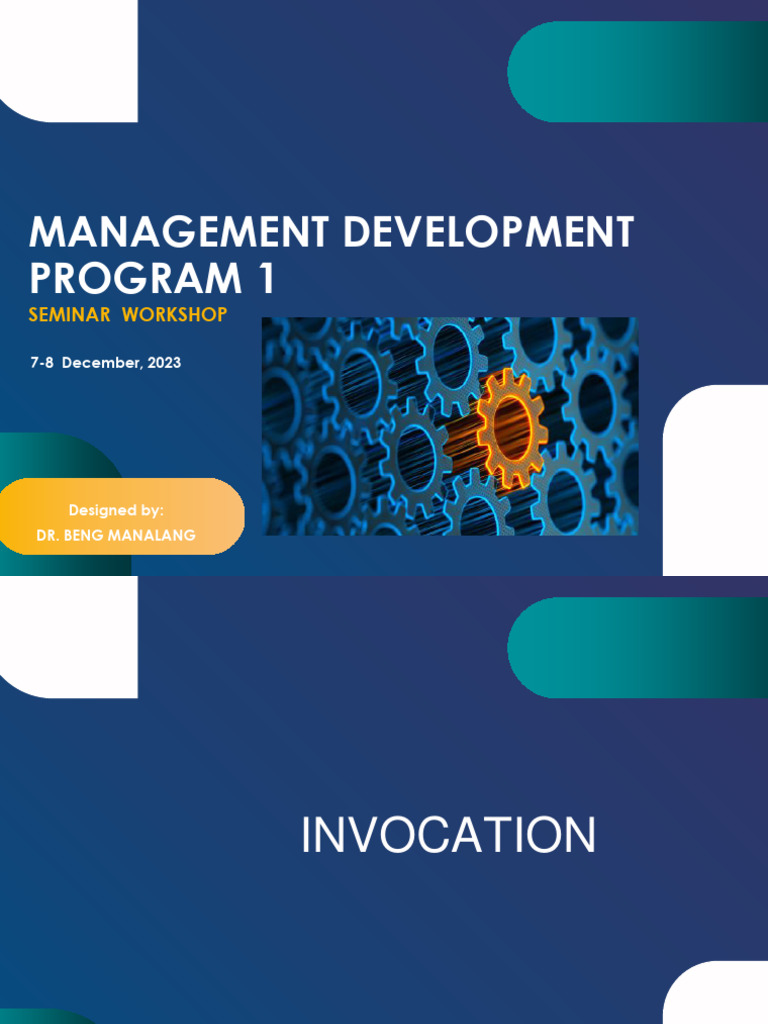 MANAGEMENT DEVELOPMENT PROGRAM 1

SEMINAR WORKSHOP

7-8 December, 2023

Designed by:
DR. BENG MANALANG

INVOCATION